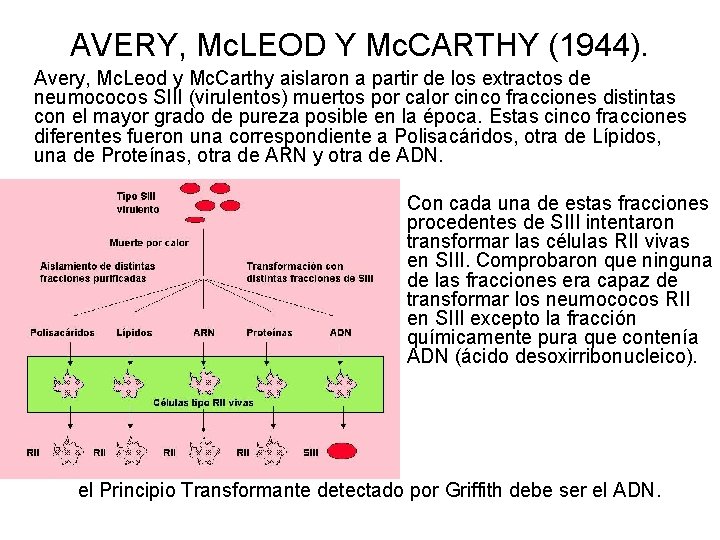 AVERY, McLEOD Y McCARTHY (1944).

Avery, McLeod y McCarthy aislaron a partir de los extractos de neumococos SIII (virulentos) muertos por calor cinco fracciones distintas con el mayor grado de pureza posible en la época. Estas cinco fracciones diferentes fueron una correspondiente a Polisacáridos, otra de Lípidos, una de Proteínas, otra de ARN y otra de ADN.

Tipo SIII virulento

Muerte por calor

Aislamiento de distintas fracciones purificadas

Transformación con distintas fracciones de SIII

Polisacáridos

Lípidos

ARN

Proteínas

ADN

Células tipo RII vivas

RII

RII

RII

RII

SIII

Con cada una de estas fracciones procedentes de SIII intentaron transformar las células RII vivas en SIII. Comprobaron que ninguna de las fracciones era capaz de transformar los neumococos RII en SIII excepto la fracción químicamente pura que contenía ADN (ácido desoxirribonucleico).

el Principio Transformante detectado por Griffith debe ser el ADN.